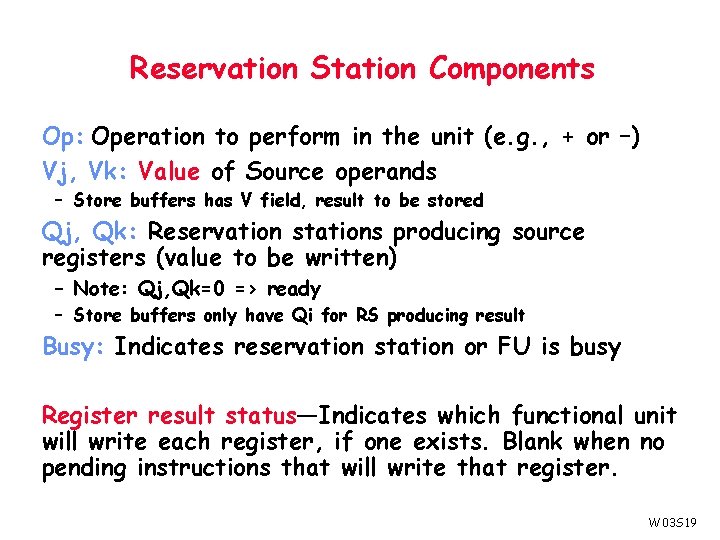 Reservation Station Components

Op: Operation to perform in the unit (e.g., + or –)

Vj, Vk: Value of Source operands

– Store buffers has V field, result to be stored

Qj, Qk: Reservation stations producing source registers (value to be written)

– Note: Qj,Qk=0 => ready

– Store buffers only have Qi for RS producing result

Busy: Indicates reservation station or FU is busy

Register result status—Indicates which functional unit will write each register, if one exists. Blank when no pending instructions that will write that register.

W03S19